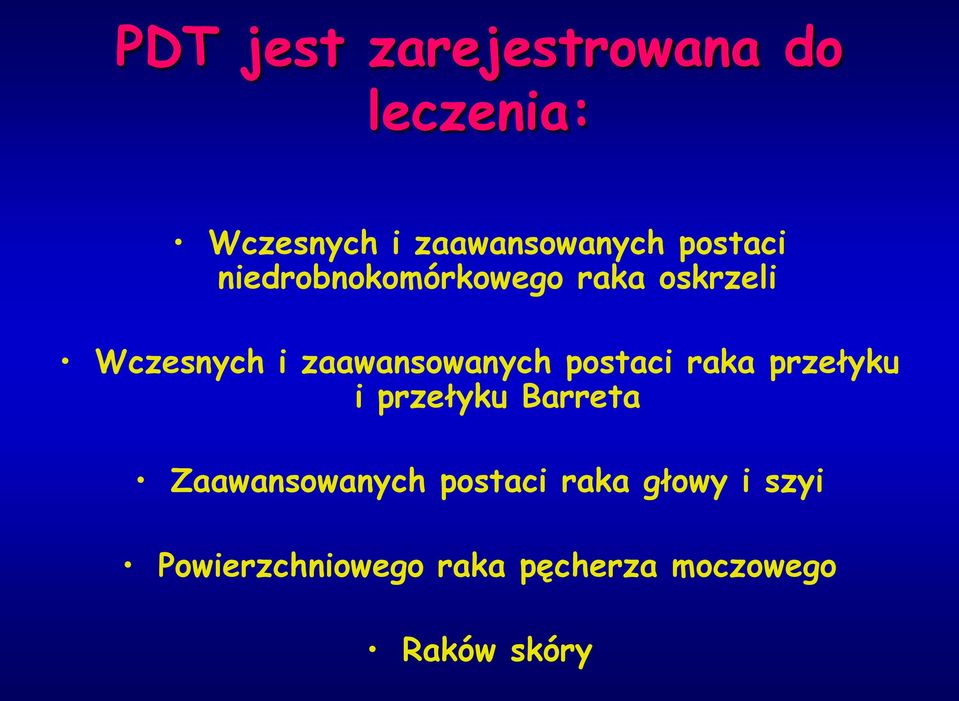 PDT jest zarejestrowana do leczenia:

• Wczesnych i zaawansowanych postaci niedrobnokomórkowego raka oskrzeli

• Wczesnych i zaawansowanych postaci raka przełyku i przełyku Barreta

• Zaawansowanych postaci raka głowy i szyi

• Powierzchniowego raka pęcherza moczowego

• Raków skóry